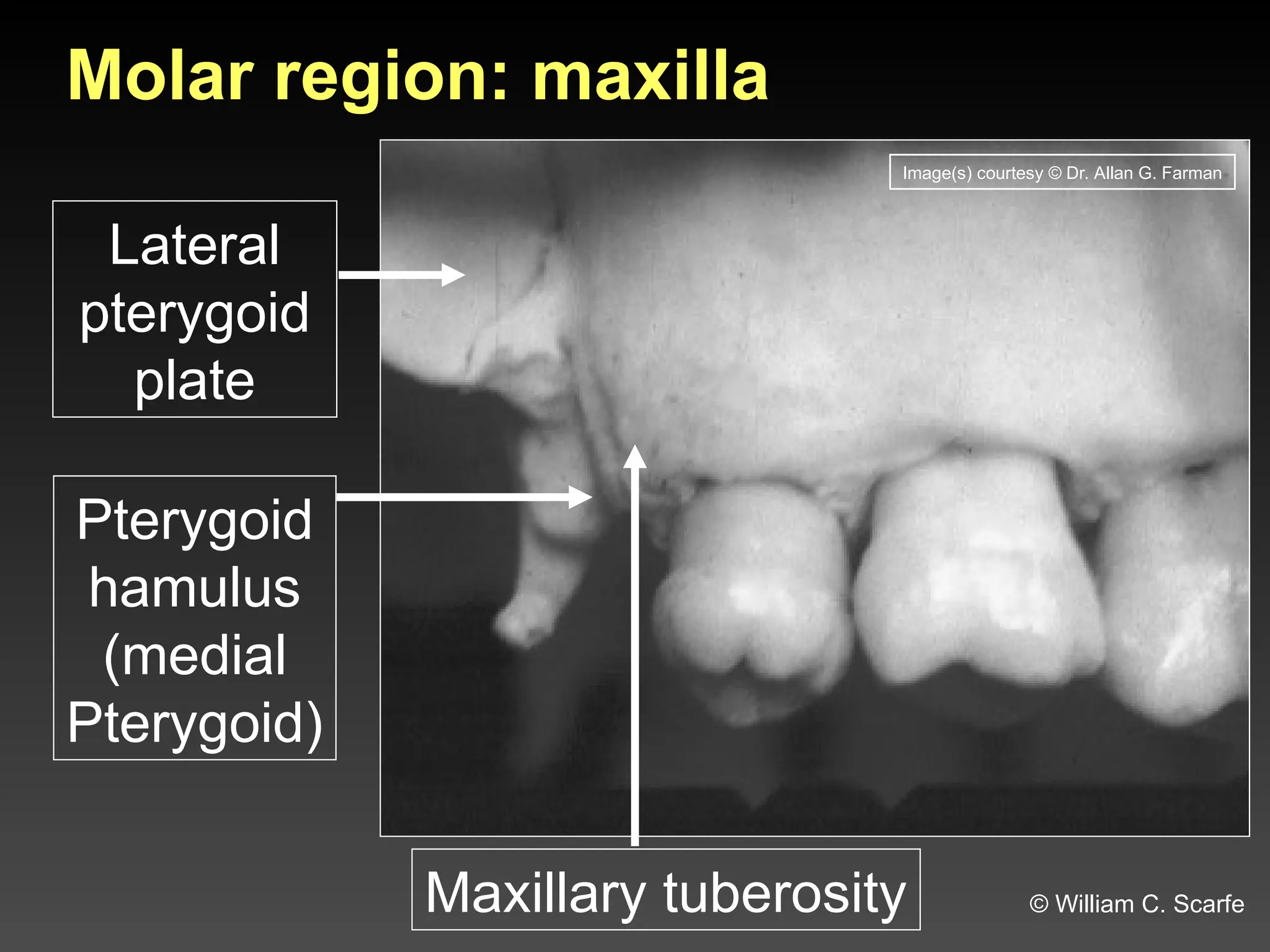 Molar region: maxilla

Image(s) courtesy © Dr. Allan G. Farman

Lateral pterygoid plate

Pterygoid hamulus (medial Pterygoid)

Maxillary tuberosity

© William C. Scarfe